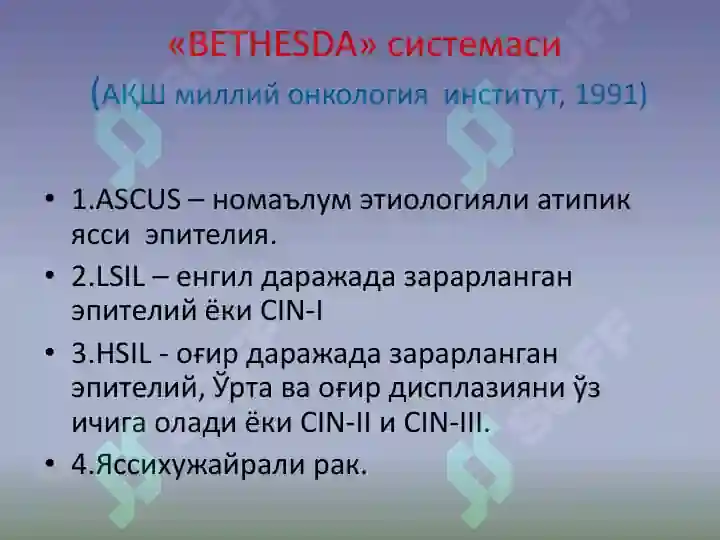 «BETHESDA» системаси
(АҚШ миллий онкология институт, 1991)

• 1.ASCUS – номаълум этиологияли атипик ясси эпителия.

• 2.LSIL – енгил даражада зарарланган эпителий ёки CIN-I

• 3.HSIL - оғир даражада зарарланган эпителий, Ўрта ва оғир дисплазияни ўз ичига олади ёки CIN-II и CIN-III.

• 4.Яссихужайрали рак.